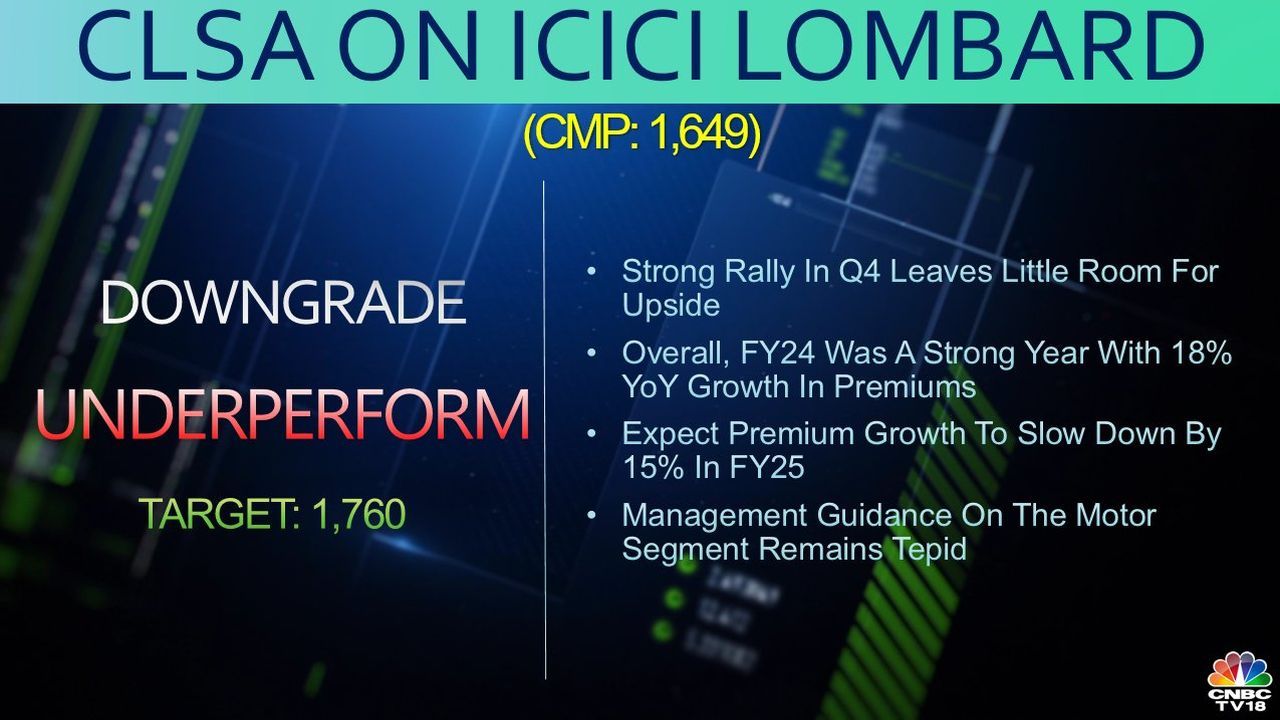 CLSA ON ICICI LOMBARD

(CMP: 1,649)

DOWNGRADE

UNDERPERFORM

TARGET: 1,760

• Strong Rally In Q4 Leaves Little Room For Upside

• Overall, FY24 Was A Strong Year With 18% YoY Growth In Premiums

• Expect Premium Growth To Slow Down By 15% In FY25

• Management Guidance On The Motor Segment Remains Tepid

CNBC TV18